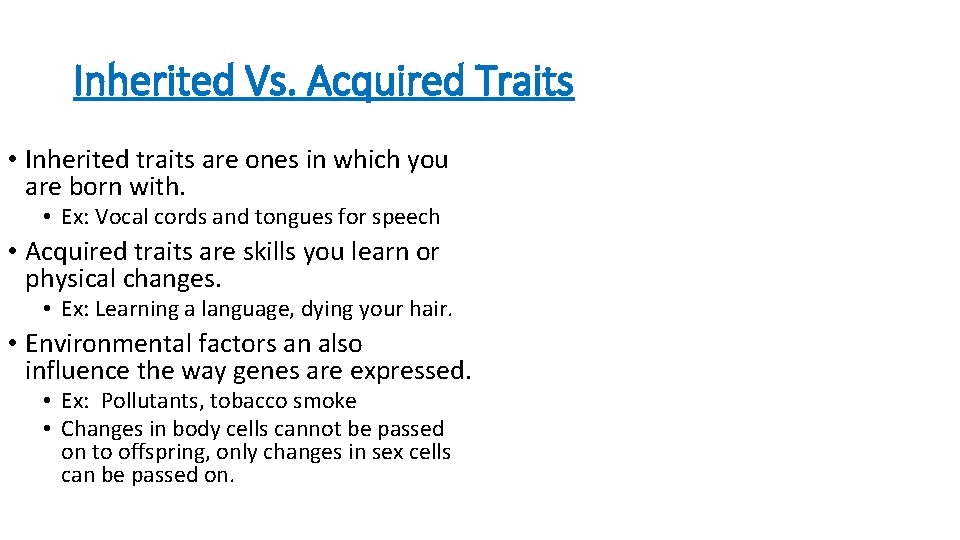 Inherited Vs. Acquired Traits

• Inherited traits are ones in which you are born with.
  • Ex: Vocal cords and tongues for speech
• Acquired traits are skills you learn or physical changes.
  • Ex: Learning a language, dying your hair.
• Environmental factors an also influence the way genes are expressed.
  • Ex: Pollutants, tobacco smoke
  • Changes in body cells cannot be passed on to offspring, only changes in sex cells can be passed on.